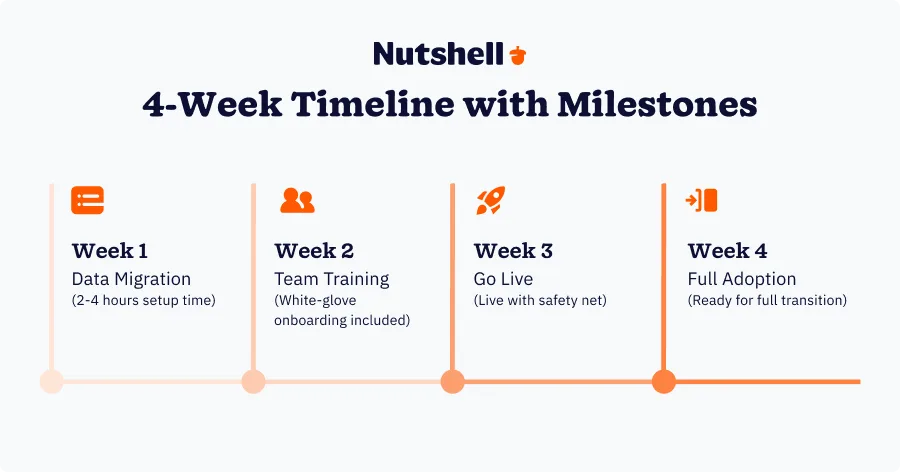 Nutshell

4-Week Timeline with Milestones

Week 1
Data Migration
(2-4 hours setup time)

Week 2
Team Training
(White-glove onboarding included)

Week 3
Go Live
(Live with safety net)

Week 4
Full Adoption
(Ready for full transition)